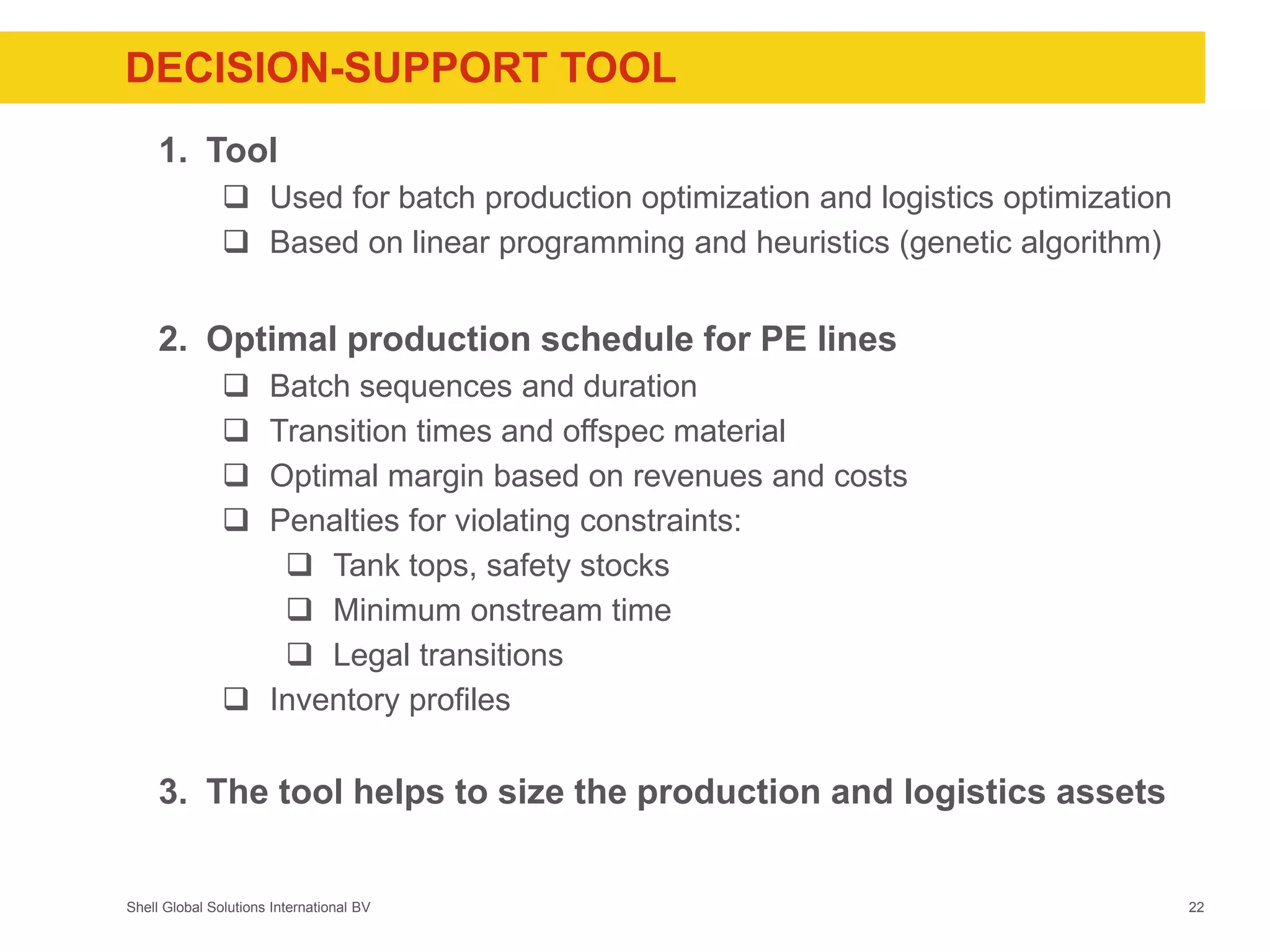 DECISION-SUPPORT TOOL

1. Tool

❑ Used for batch production optimization and logistics optimization

❑ Based on linear programming and heuristics (genetic algorithm)

2. Optimal production schedule for PE lines

❑ Batch sequences and duration

❑ Transition times and offspec material

❑ Optimal margin based on revenues and costs

❑ Penalties for violating constraints:

❑ Tank tops, safety stocks

❑ Minimum onstream time

❑ Legal transitions

❑ Inventory profiles

3. The tool helps to size the production and logistics assets

Shell Global Solutions International BV

22